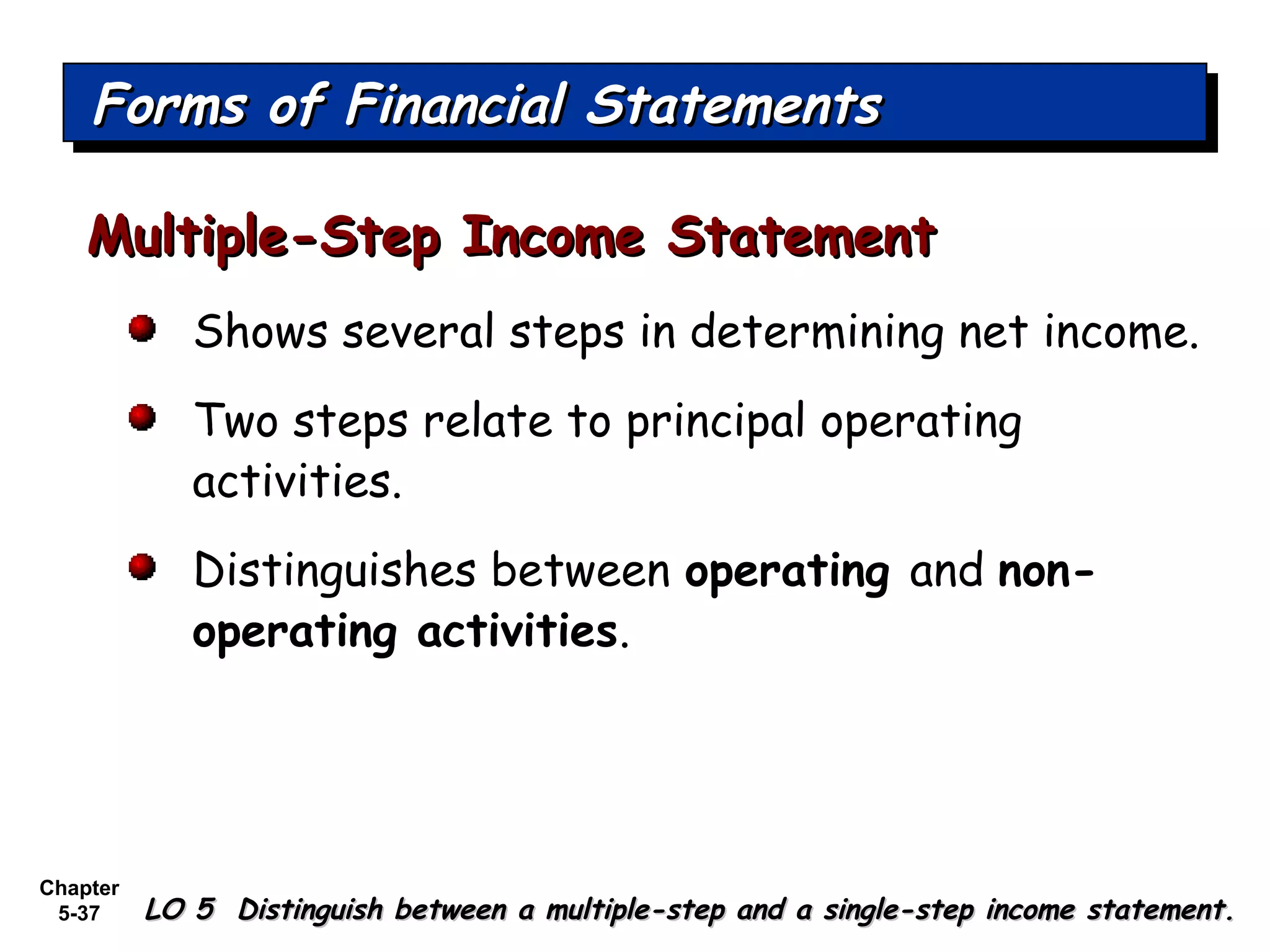 Forms of Financial Statements

Multiple-Step Income Statement

Shows several steps in determining net income.

Two steps relate to principal operating activities.

Distinguishes between operating and non-operating activities.

Chapter 5-37

LO 5 Distinguish between a multiple-step and a single-step income statement.